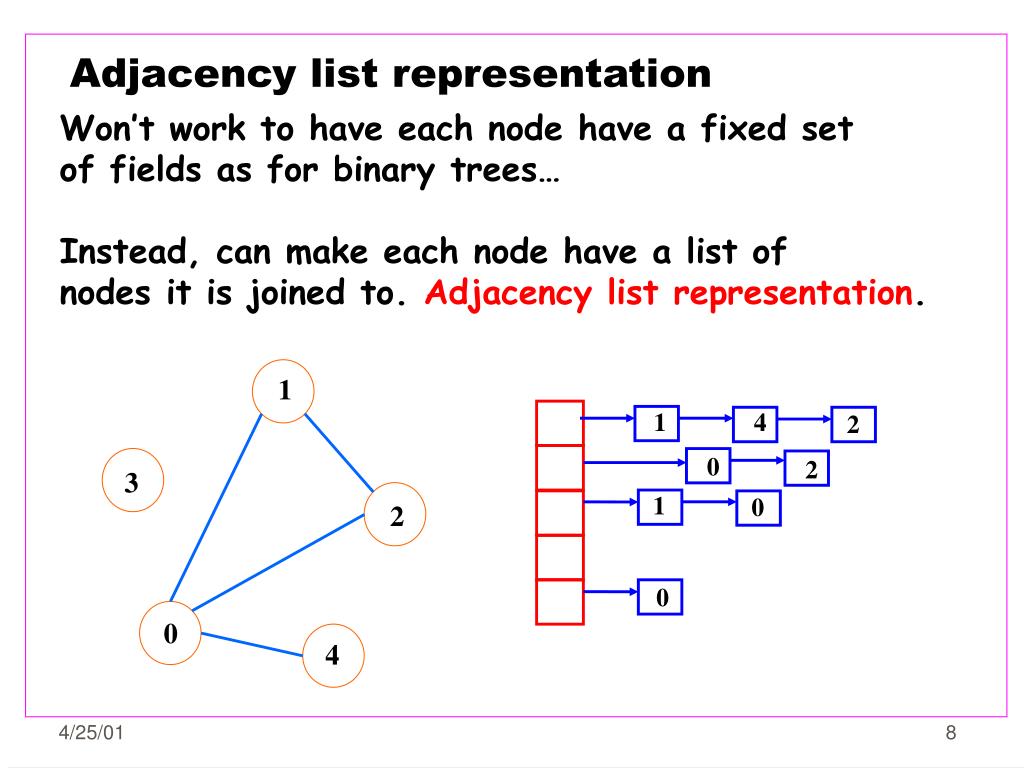 Adjacency list representation

Won't work to have each node have a fixed set of fields as for binary trees…

Instead, can make each node have a list of nodes it is joined to. Adjacency list representation.

1
3
2
0
4

1
4
2
0
2
1
0
0

4/25/01

8